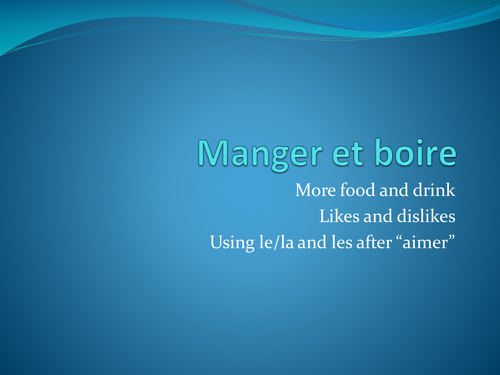 Manger et boire

More food and drink
Likes and dislikes
Using le/la and les after “aimer”